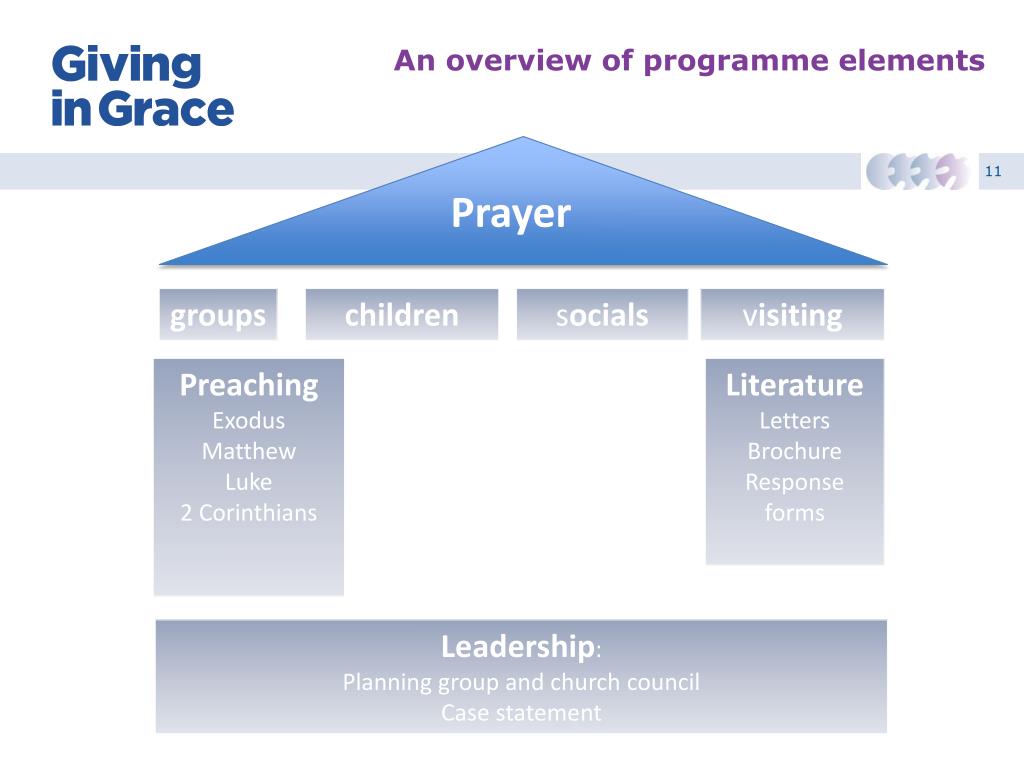 Giving in Grace

An overview of programme elements

11

Prayer

groups

children

socials

visiting

Preaching
Exodus
Matthew
Luke
2 Corinthians

Literature
Letters
Brochure
Response forms

Leadership:
Planning group and church council
Case statement